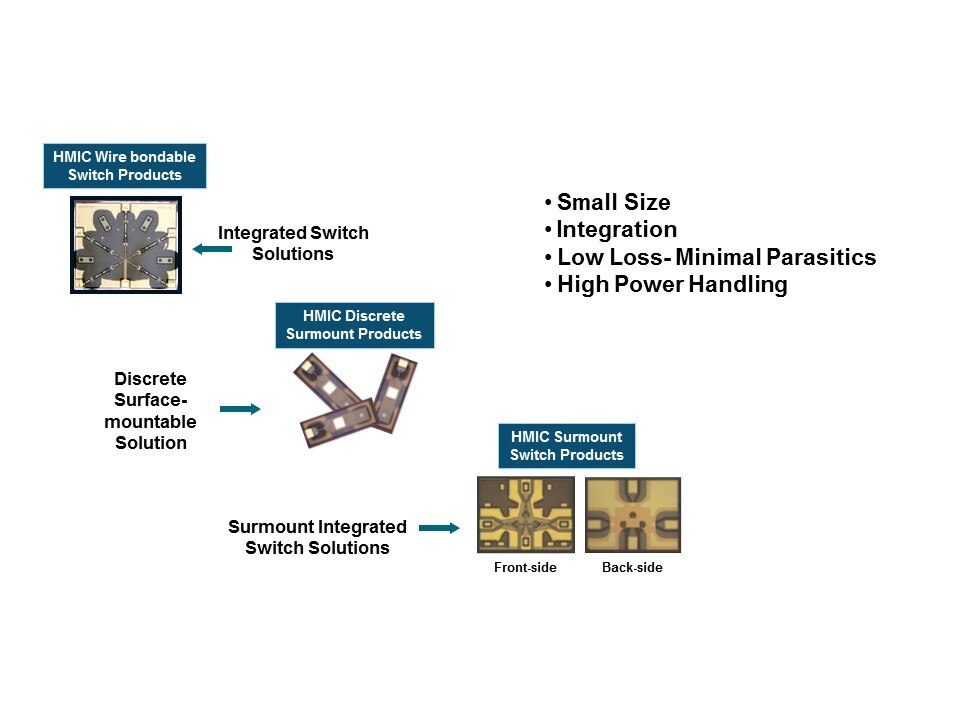 HMIC Wire bondable Switch Products

Integrated Switch Solutions

• Small Size
• Integration
• Low Loss- Minimal Parasitics
• High Power Handling

HMIC Discrete Surmount Products

Discrete Surface-mountable Solution

HMIC Surmount Switch Products

Surmount Integrated Switch Solutions

Front-side

Back-side